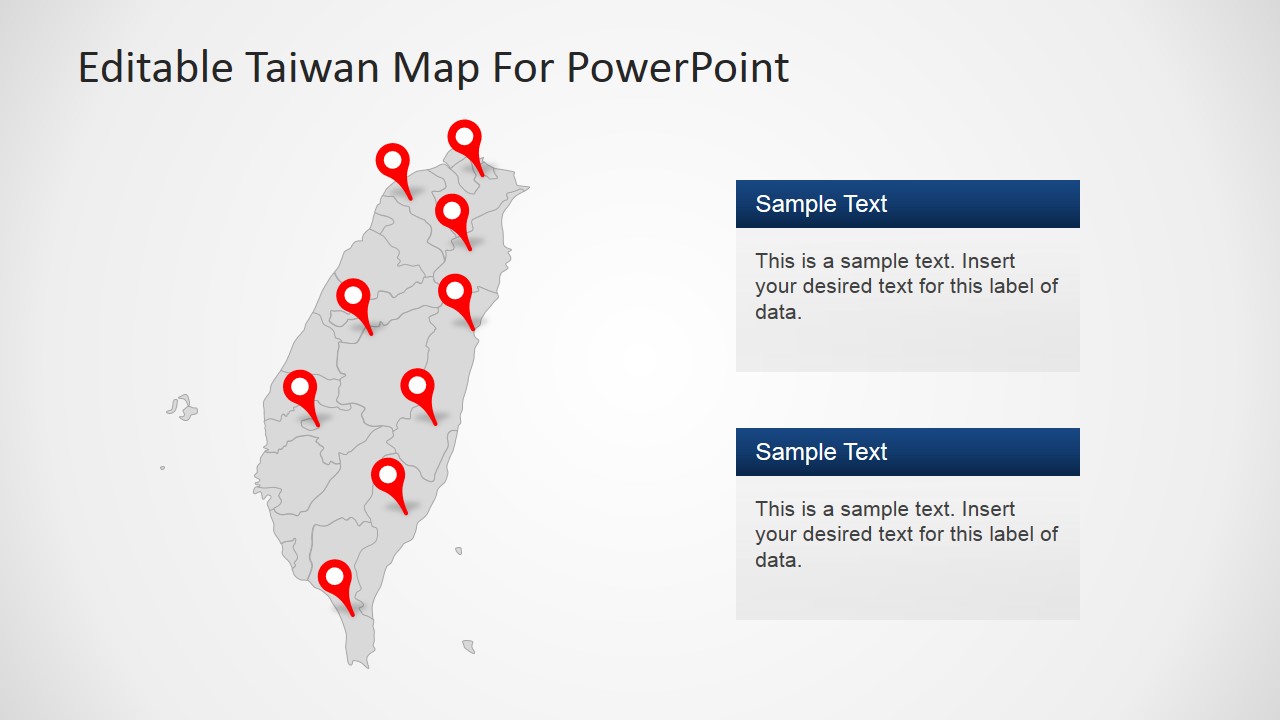 Editable Taiwan Map For PowerPoint

Sample Text

This is a sample text. Insert your desired text for this label of data.

Sample Text

This is a sample text. Insert your desired text for this label of data.